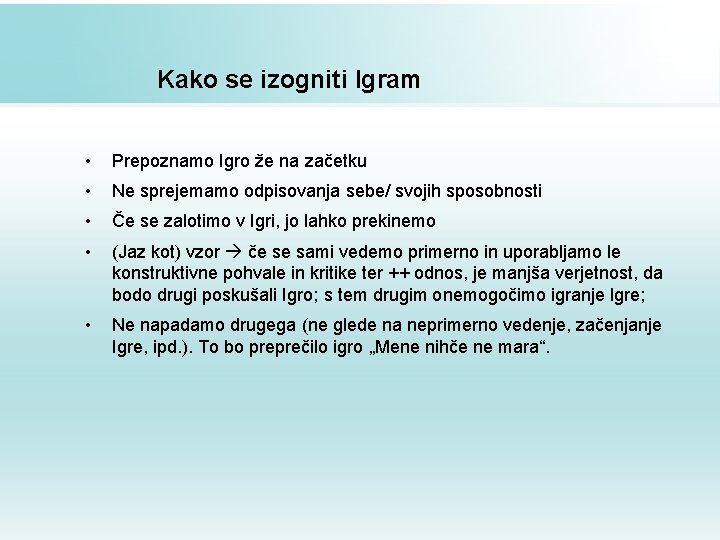 Kako se izogniti Igram

• Prepoznamo Igro že na začetku
• Ne sprejemamo odpisovanja sebe/ svojih sposobnosti
• Če se zalotimo v Igri, jo lahko prekinemo
• (Jaz kot) vzor → če se sami vedemo primerno in uporabljamo le konstruktivne pohvale in kritike ter ++ odnos, je manjša verjetnost, da bodo drugi poskušali Igro; s tem drugim onemogočimo igranje Igre;
• Ne napadamo drugega (ne glede na neprimerno vedenje, začenjanje Igre, ipd.). To bo preprečilo igro „Mene nihče ne mara“.